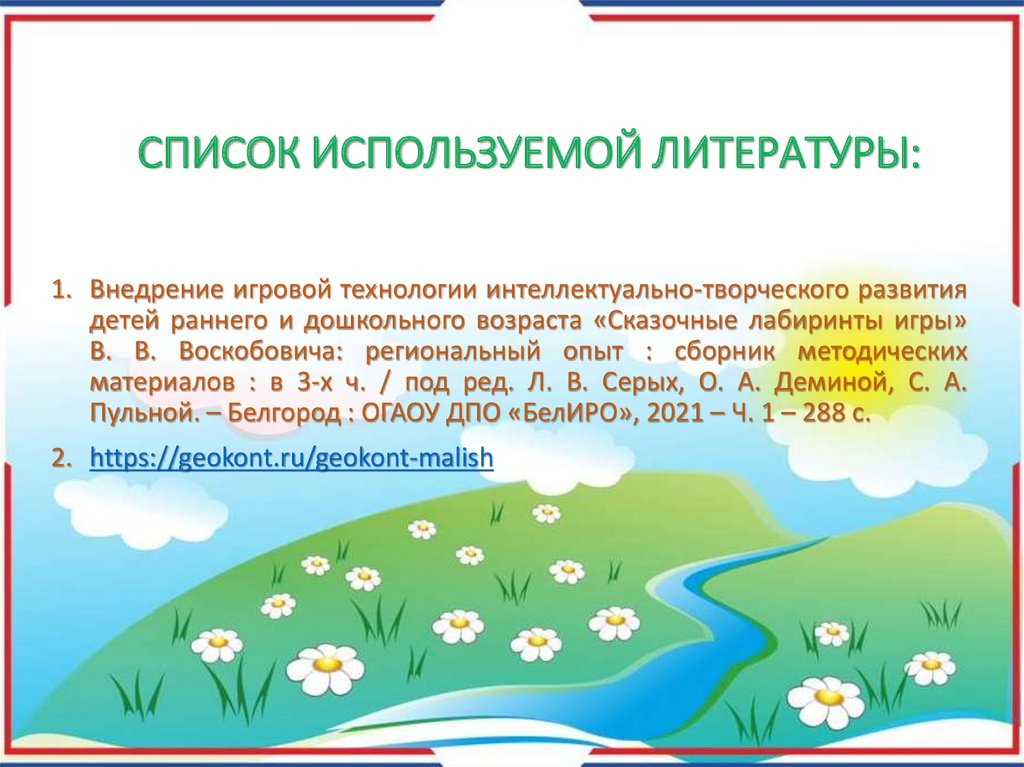 СПИСОК ИСПОЛЬЗУЕМОЙ ЛИТЕРАТУРЫ:

1. Внедрение игровой технологии интеллектуально-творческого развития детей раннего и дошкольного возраста «Сказочные лабиринты игры» В. В. Воскобовича: региональный опыт : сборник методических материалов : в 3-х ч. / под ред. Л. В. Серых, О. А. Деминой, С. А. Пульной. – Белгород : ОГАОУ ДПО «БелИРО», 2021 – Ч. 1 – 288 с.

2. https://geokont.ru/geokont-malish